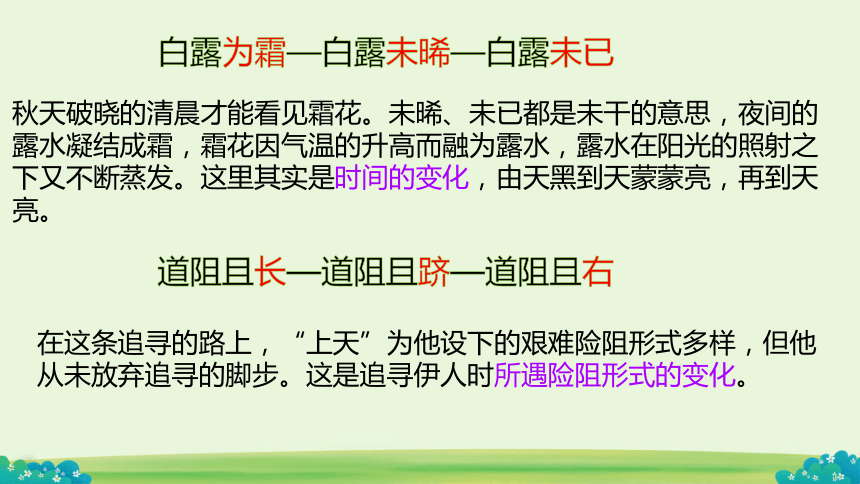 白露为霜—白露未晞—白露未已

秋天破晓的清晨才能看见霜花。未晞、未已都是未干的意思，夜间的露水凝结成霜，霜花因气温的升高而融为露水，露水在阳光的照射之下又不断蒸发。这里其实是时间的变化，由天黑到天蒙蒙亮，再到天亮。

道阻且长—道阻且跻—道阻且右

在这条追寻的路上，“上天”为他设下的艰难险阻形式多样，但他从未放弃追寻的脚步。这是追寻伊人时所遇险阻形式的变化。